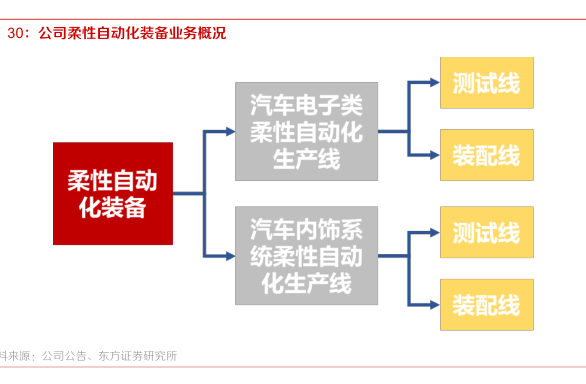 30：公司柔性自动化装备业务概况

柔性自动化装备

汽车电子类柔性自动化生产线

测试线

装配线

汽车内饰系统柔性自动化生产线

测试线

装配线

料来源：公司公告、东方证券研究所